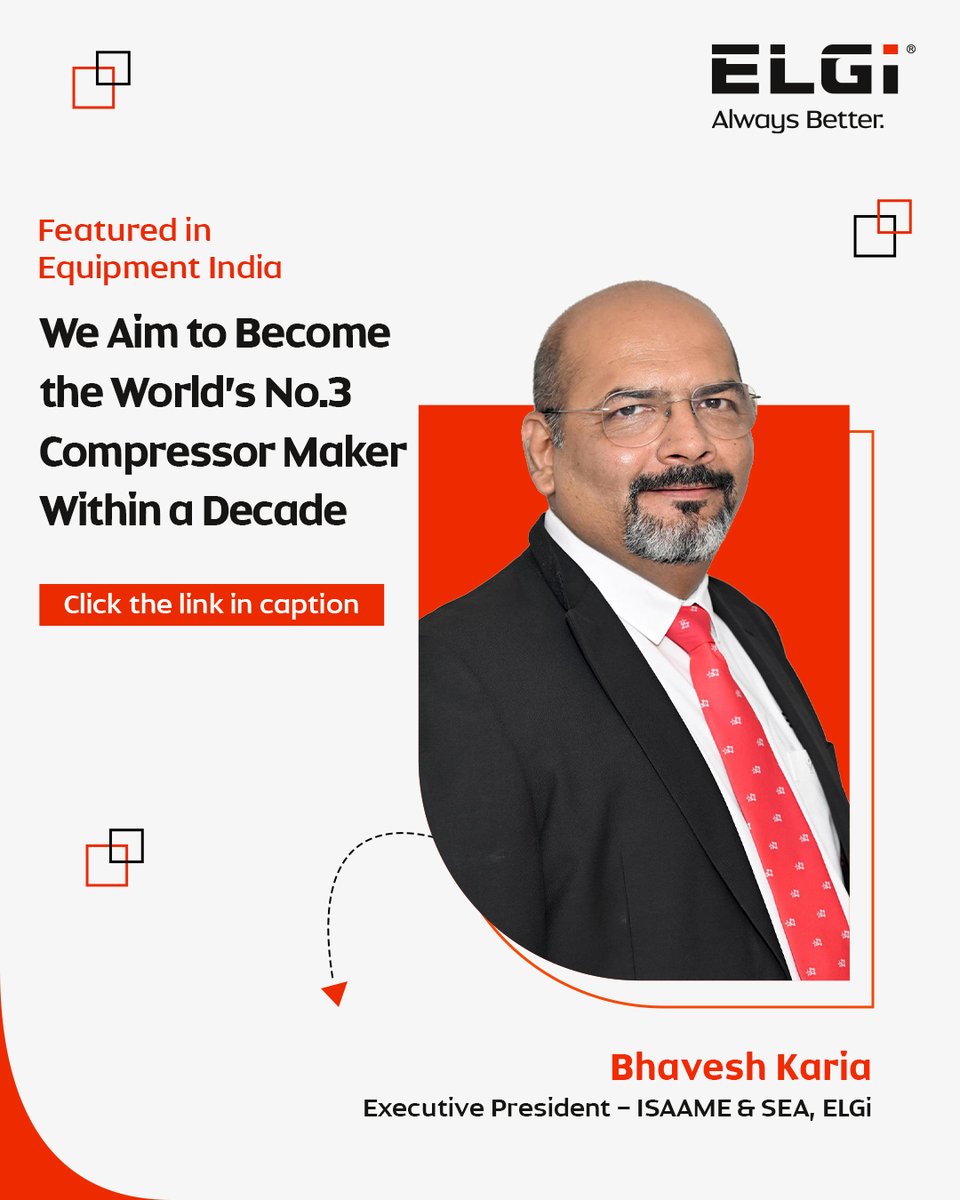 ELGi®
Always Better.

Featured in
Equipment India

We Aim to Become the World's No.3 Compressor Maker Within a Decade

Click the link in caption

Bhavesh Karia
Executive President – ISAAME & SEA, ELGi